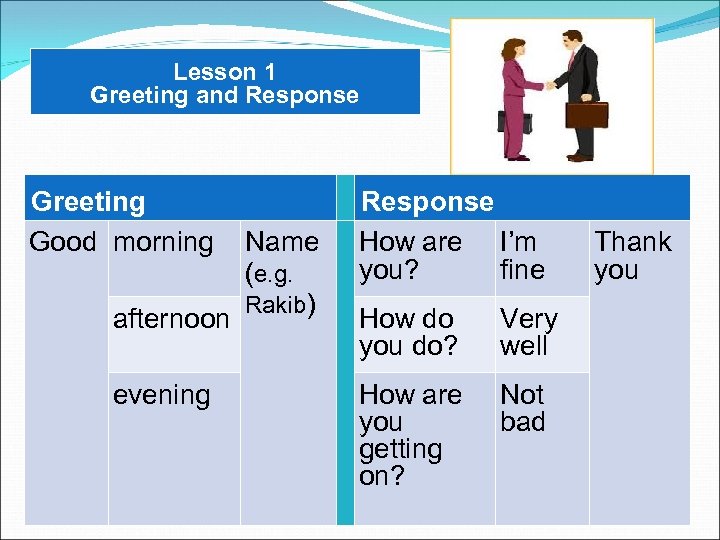 Lesson 1
Greeting and Response

| Greeting | | | Response | | |
|---|---|---|---|---|---|
| Good | morning | Name (e.g. Rakib) | How are you? | I'm fine | Thank you |
| | afternoon | | How do you do? | Very well | |
| | evening | | How are you getting on? | Not bad | |